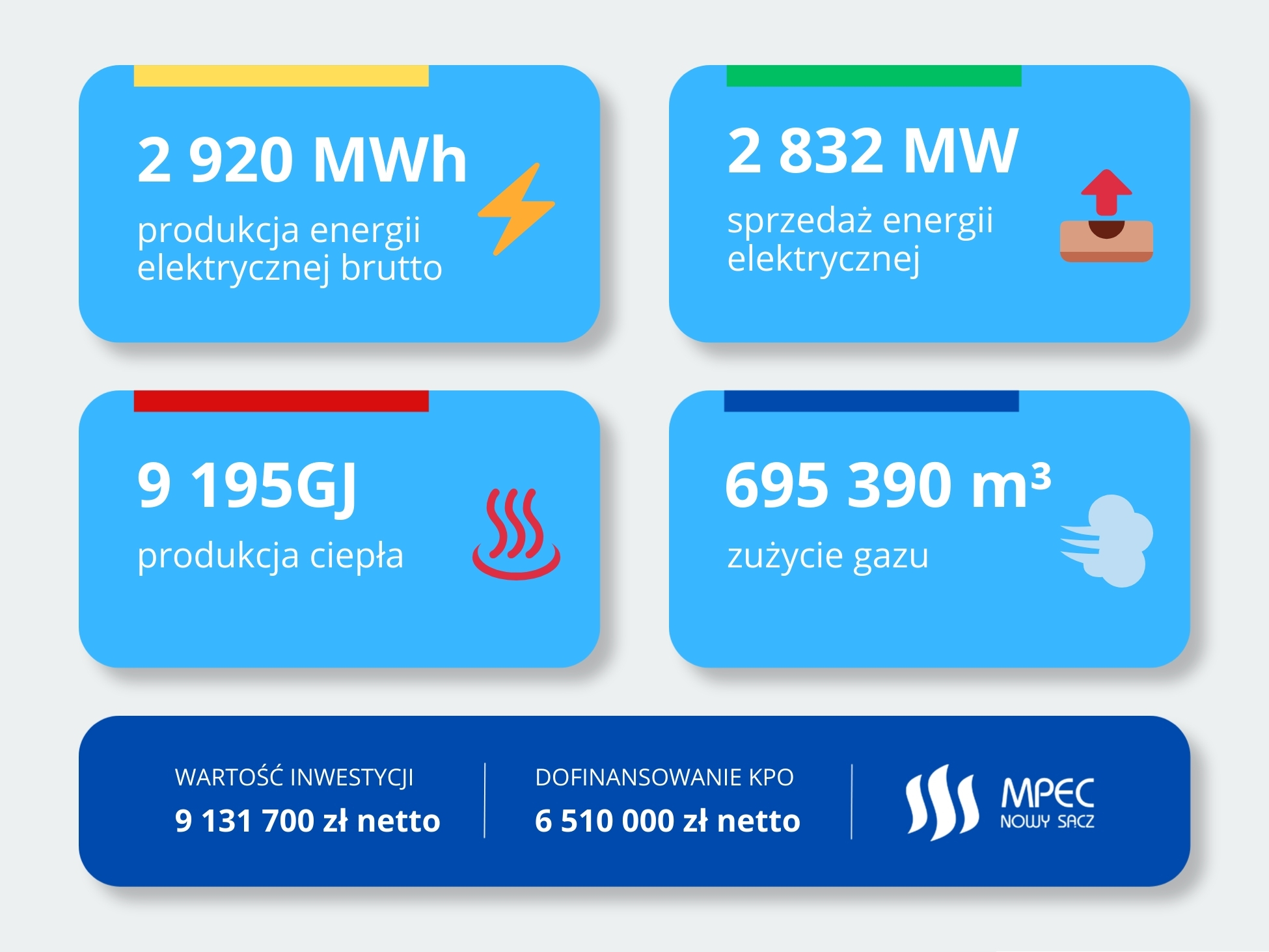 2 920 MWh

produkcja energii elektrycznej brutto

2 832 MW

sprzedaż energii elektrycznej

9 195GJ

produkcja ciepła

695 390 m³

zużycie gazu

WARTOŚĆ INWESTYCJI

9 131 700 zł netto

DOFINANSOWANIE KPO

6 510 000 zł netto

MPEC
NOWY SĄCZ